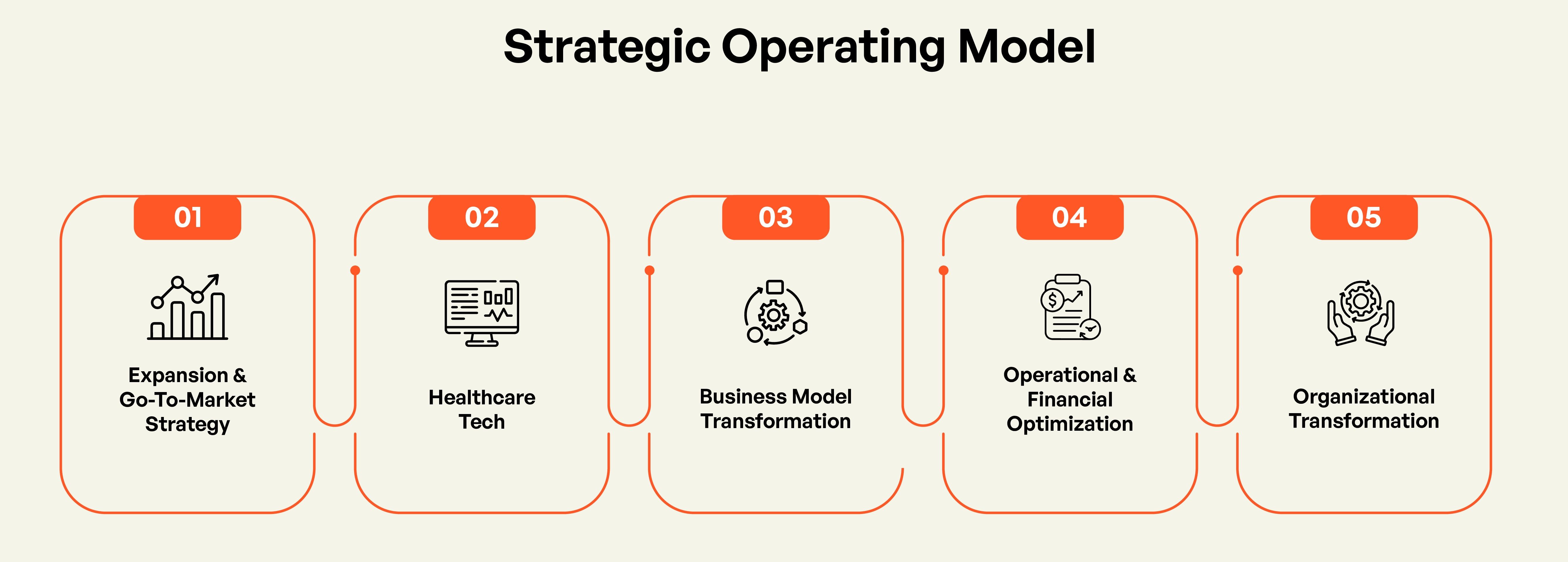 Strategic Operating Model

01

Expansion & Go-To-Market Strategy

02

Healthcare Tech

03

Business Model Transformation

04

Operational & Financial Optimization

05

Organizational Transformation